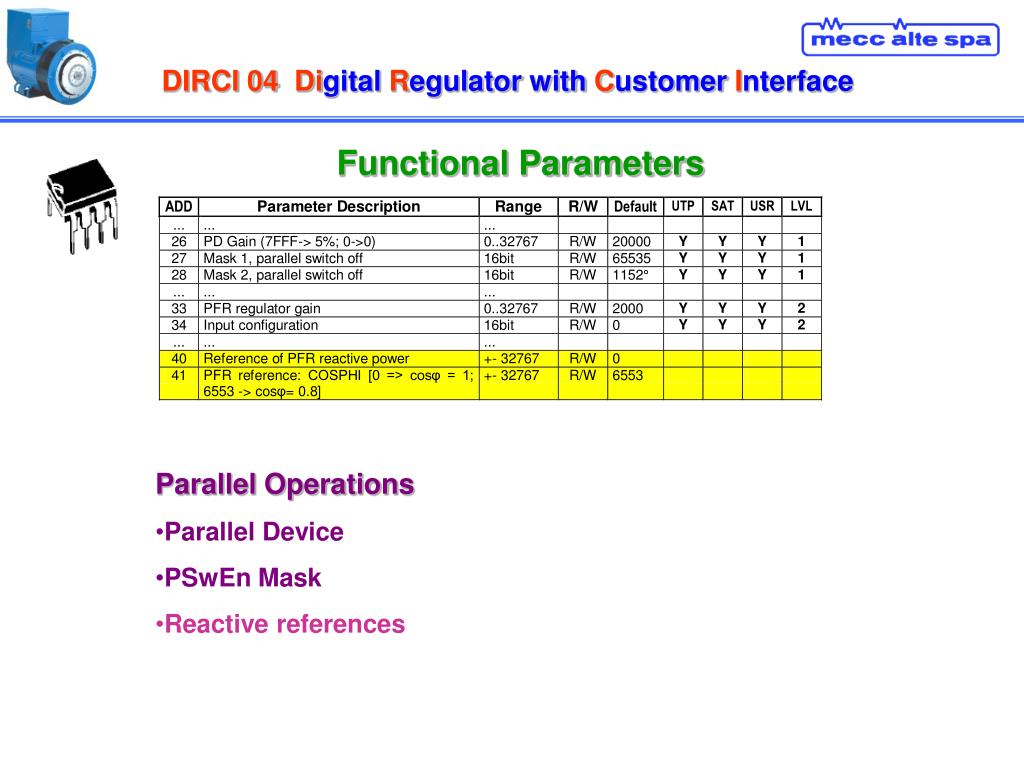 mecc alte spa

DIRCI 04 Digital Regulator with Customer Interface

Functional Parameters

| ADD | Parameter Description | Range | R/W | Default | UTP | SAT | USR | LVL |
|---|---|---|---|---|---|---|---|---|
| ... | ... | ... | | | | | | |
| 26 | PD Gain (7FFF-> 5%; 0->0) | 0..32767 | R/W | 20000 | Y | Y | Y | 1 |
| 27 | Mask 1, parallel switch off | 16bit | R/W | 65535 | Y | Y | Y | 1 |
| 28 | Mask 2, parallel switch off | 16bit | R/W | 1152° | Y | Y | Y | 1 |
| ... | ... | ... | | | | | | |
| 33 | PFR regulator gain | 0..32767 | R/W | 2000 | Y | Y | Y | 2 |
| 34 | Input configuration | 16bit | R/W | 0 | Y | Y | Y | 2 |
| ... | ... | ... | | | | | | |
| 40 | Reference of PFR reactive power | +- 32767 | R/W | 0 | | | | |
| 41 | PFR reference: COSPHI [0 => cosφ = 1; 6553 -> cosφ= 0.8] | +- 32767 | R/W | 6553 | | | | |

Parallel Operations

•Parallel Device

•PSwEn Mask

•Reactive references